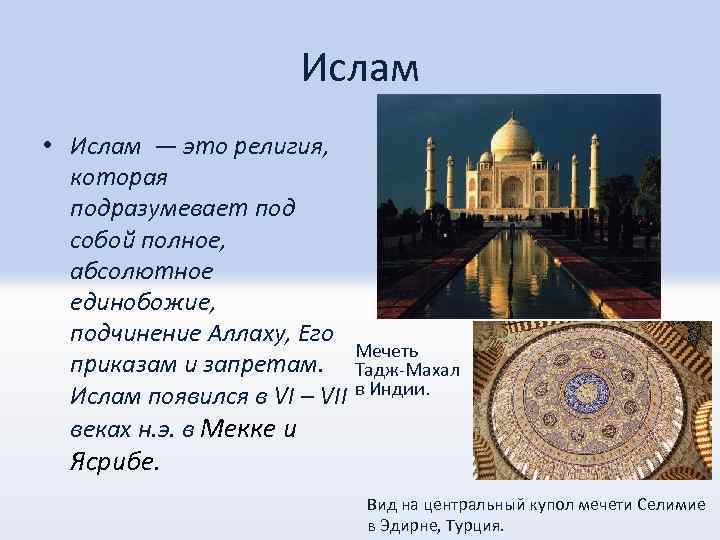 Ислам

• Ислам — это религия, которая подразумевает под собой полное, абсолютное единобожие, подчинение Аллаху, Его приказам и запретам. Ислам появился в VI – VII веках н.э. в Мекке и Ясрибе.

Мечеть Тадж-Махал в Индии.

Вид на центральный купол мечети Селимие в Эдирне, Турция.